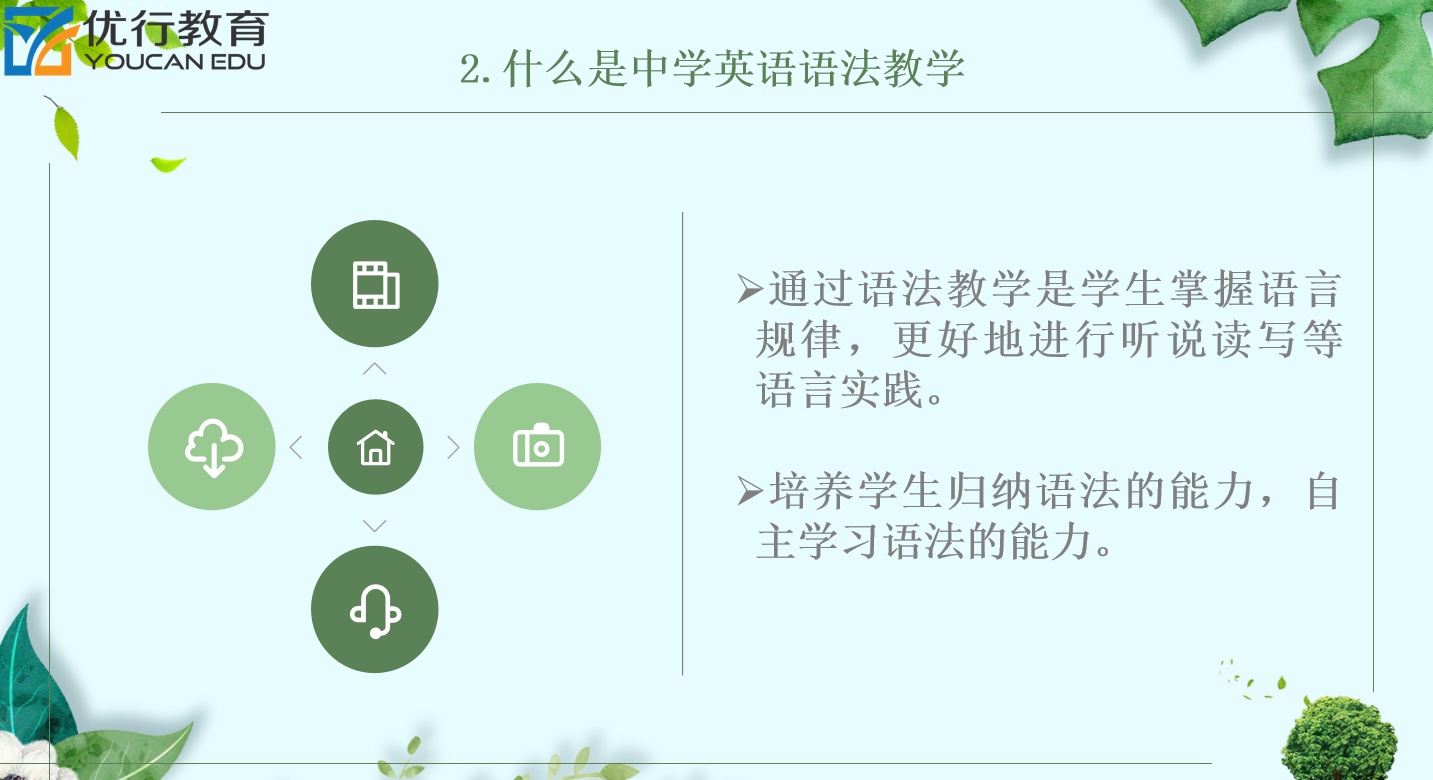 优行教育
YOUCAN EDU

2.什么是中学英语语法教学

➢通过语法教学是学生掌握语言规律，更好地进行听说读写等语言实践。

➢培养学生归纳语法的能力，自主学习语法的能力。